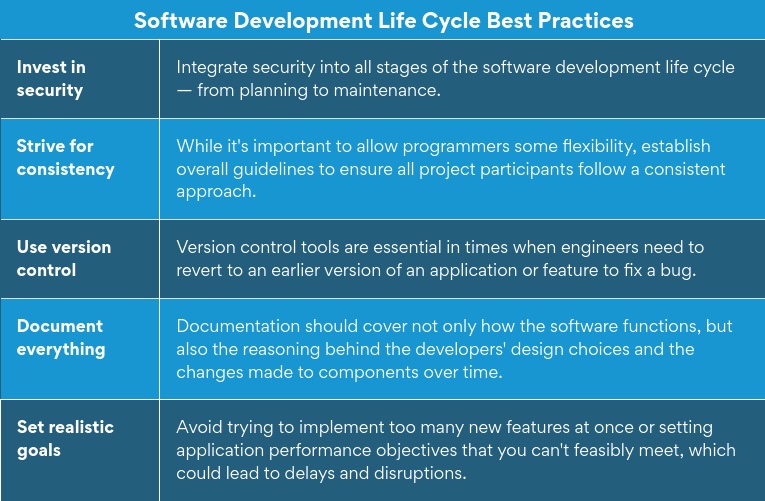 Software Development Life Cycle Best Practices

| | |
|---|---|
| Invest in security | Integrate security into all stages of the software development life cycle — from planning to maintenance. |
| Strive for consistency | While it's important to allow programmers some flexibility, establish overall guidelines to ensure all project participants follow a consistent approach. |
| Use version control | Version control tools are essential in times when engineers need to revert to an earlier version of an application or feature to fix a bug. |
| Document everything | Documentation should cover not only how the software functions, but also the reasoning behind the developers' design choices and the changes made to components over time. |
| Set realistic goals | Avoid trying to implement too many new features at once or setting application performance objectives that you can't feasibly meet, which could lead to delays and disruptions. |